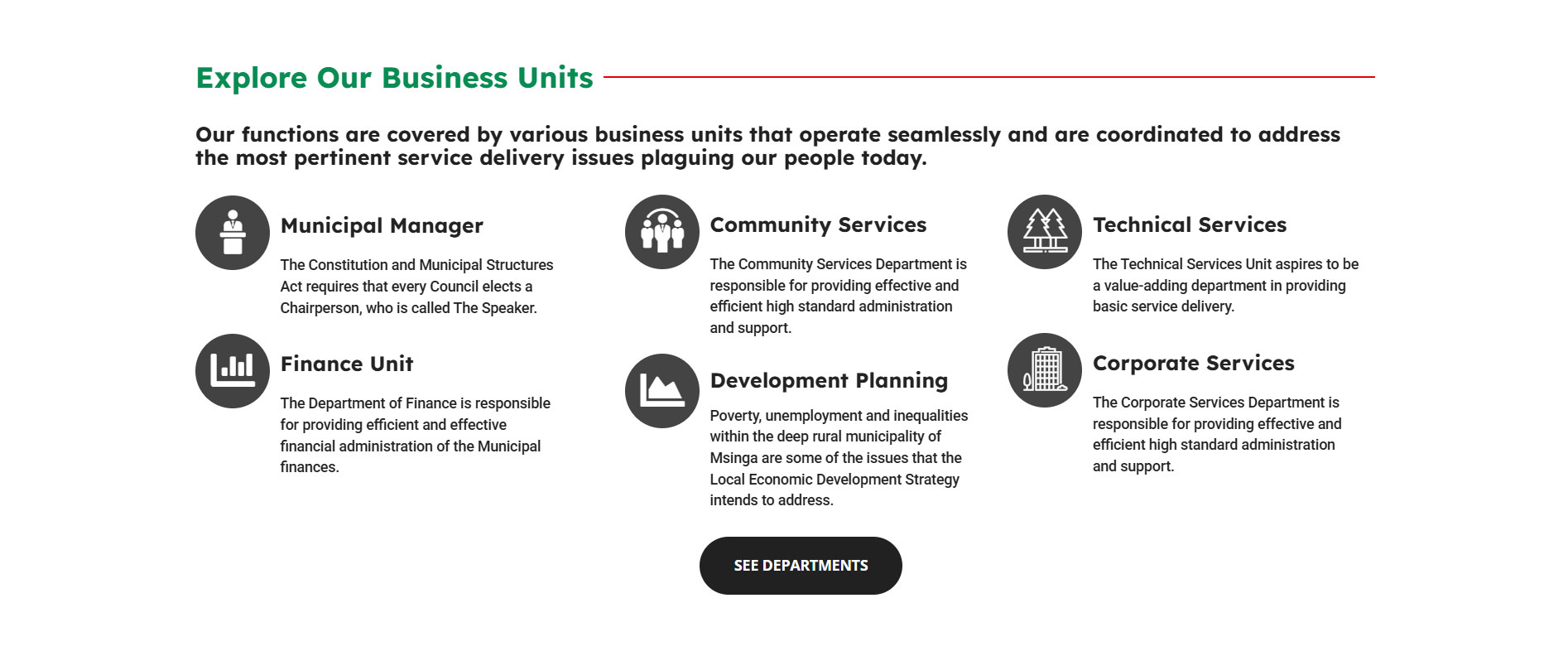 Explore Our Business Units

Our functions are covered by various business units that operate seamlessly and are coordinated to address the most pertinent service delivery issues plaguing our people today.

Municipal Manager

The Constitution and Municipal Structures Act requires that every Council elects a Chairperson, who is called The Speaker.

Finance Unit

The Department of Finance is responsible for providing efficient and effective financial administration of the Municipal finances.

Community Services

The Community Services Department is responsible for providing effective and efficient high standard administration and support.

Development Planning

Poverty, unemployment and inequalities within the deep rural municipality of Msinga are some of the issues that the Local Economic Development Strategy intends to address.

Technical Services

The Technical Services Unit aspires to be a value-adding department in providing basic service delivery.

Corporate Services

The Corporate Services Department is responsible for providing effective and efficient high standard administration and support.

SEE DEPARTMENTS